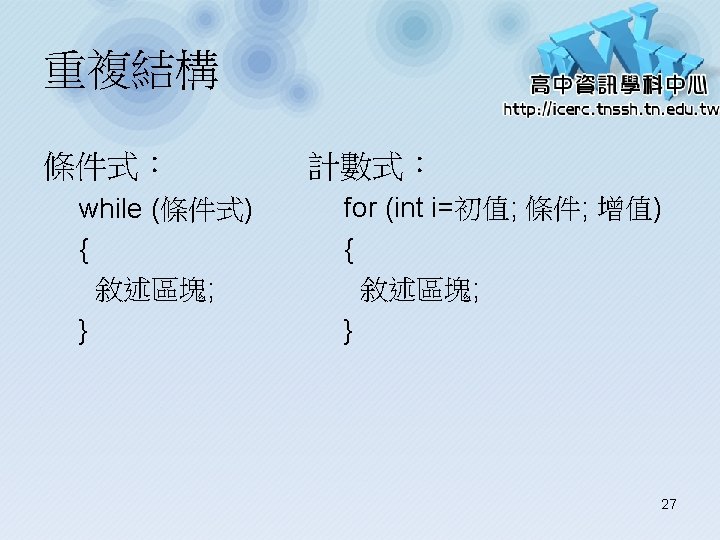 重複結構

高中資訊學科中心
http://icerc.tnssh.tn.edu.tw

條件式：
while (條件式)
{
敘述區塊;
}

計數式：
for (int i=初值; 條件; 增值)
{
敘述區塊;
}

27